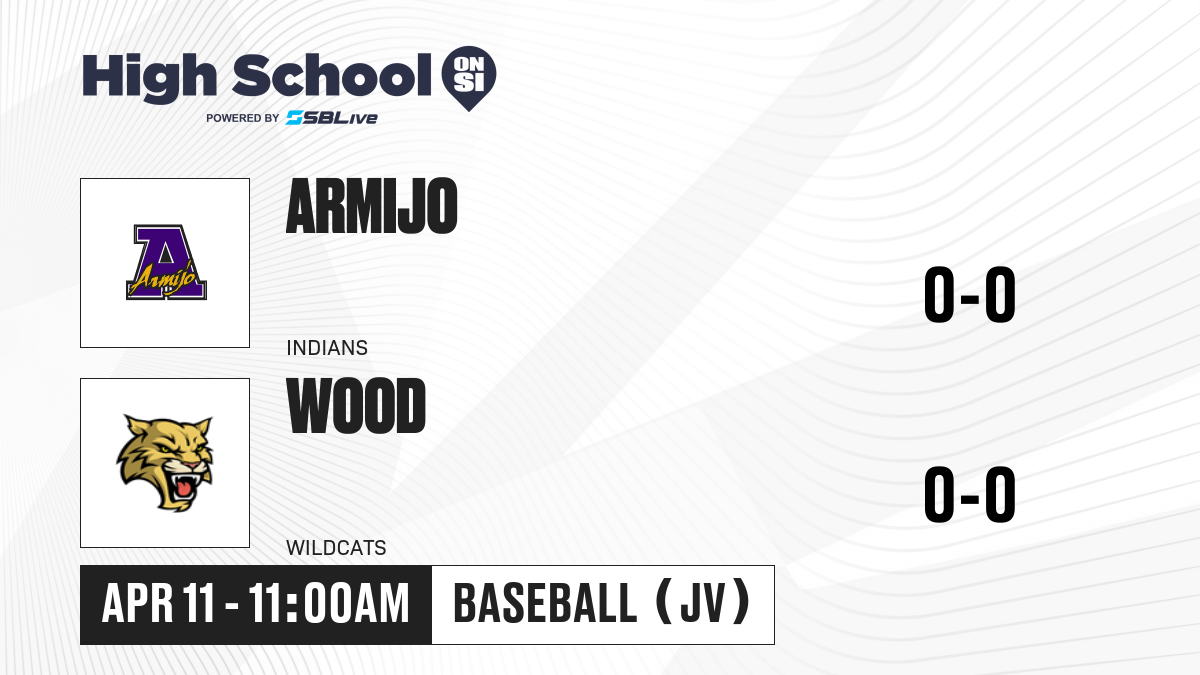 High School ON SI
POWERED BY SBLive

A Armijo

ARMIJO

INDIANS

0-0

WOOD

WILDCATS

0-0

APR 11 - 11:00AM

BASEBALL (JV)